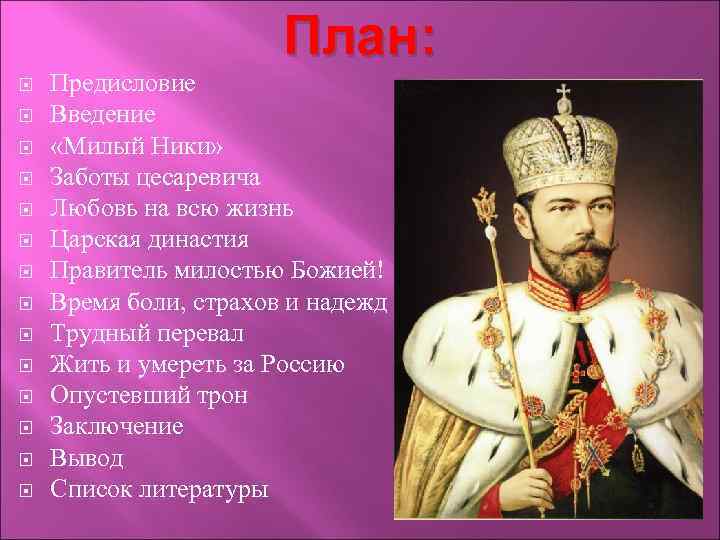 План:

Предисловие
Введение
«Милый Ники»
Заботы цесаревича
Любовь на всю жизнь
Царская династия
Правитель милостью Божией!
Время боли, страхов и надежд
Трудный перевал
Жить и умереть за Россию
Опустевший трон
Заключение
Вывод
Список литературы